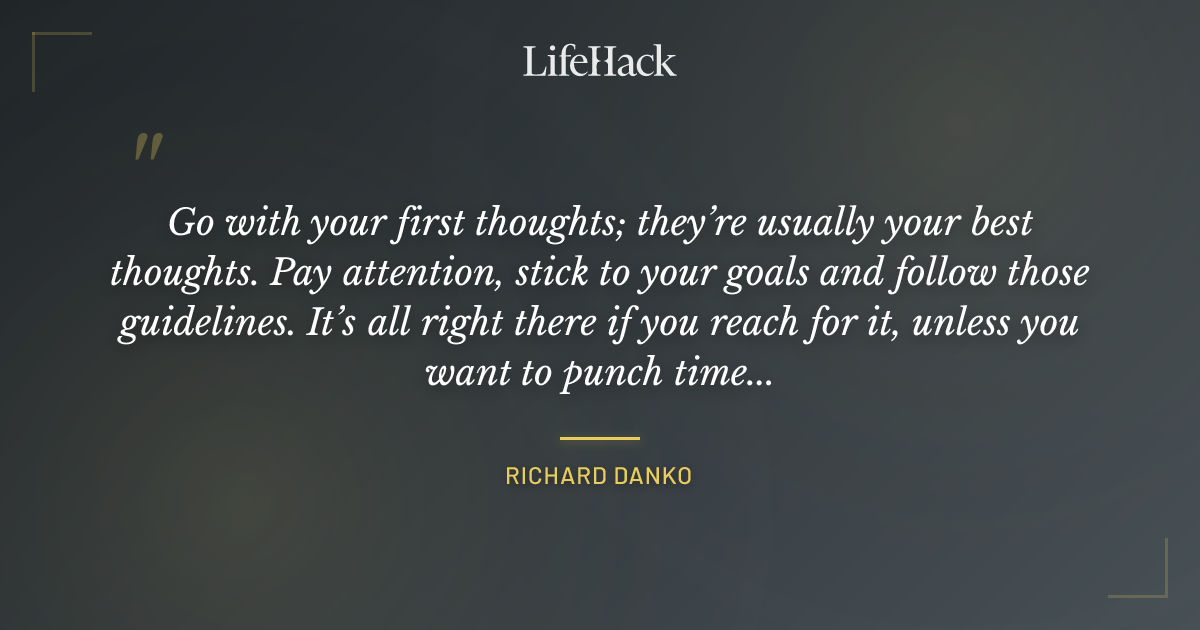 LifeHack

"

Go with your first thoughts; they're usually your best thoughts. Pay attention, stick to your goals and follow those guidelines. It's all right there if you reach for it, unless you want to punch time...

RICHARD DANKO